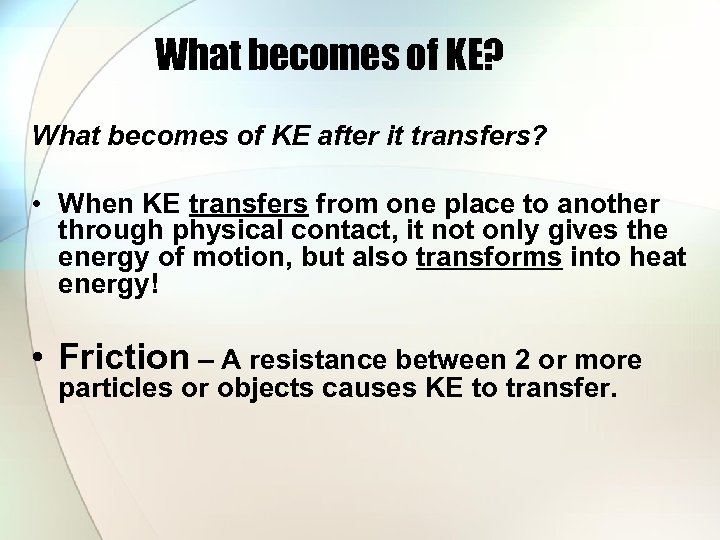 What becomes of KE?

What becomes of KE after it transfers?

• When KE transfers from one place to another through physical contact, it not only gives the energy of motion, but also transforms into heat energy!

• Friction – A resistance between 2 or more particles or objects causes KE to transfer.